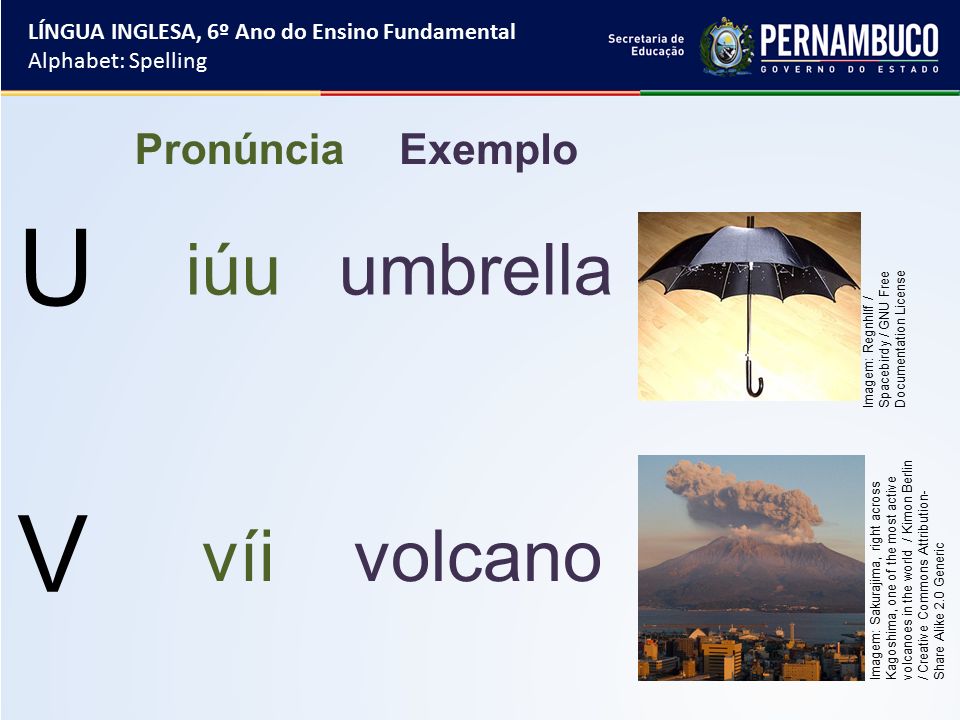 LÍNGUA INGLESA, 6º Ano do Ensino Fundamental
Alphabet: Spelling

Secretaria de Educação
PERNAMBUCO
GOVERNO DO ESTADO

Pronúncia Exemplo

U iúu umbrella

Imagem: Regnhlif / Spacebirdy / GNU Free Documentation License

V víi volcano

Imagem: Sakurajima, right across Kagoshima, one of the most active volcanoes in the world / Kimon Berlin / Creative Commons Attribution-Share Alike 2.0 Generic